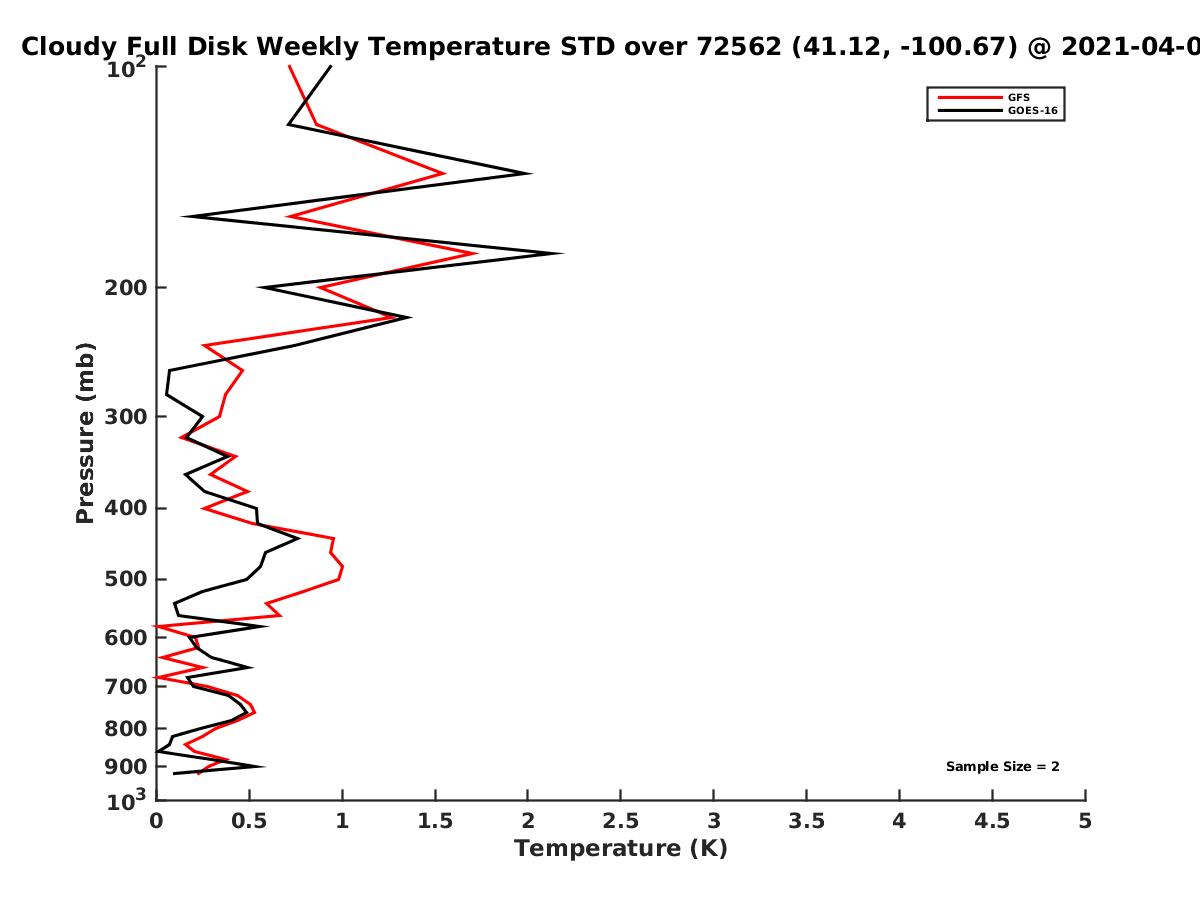 Cloudy Full Disk Weekly Temperature STD over 72562 (41.12, -100.67) @ 2021-04-0

GFS
GOES-16

Pressure (mb)

$10^2$
200
300
400
500
600
700
800
900
$10^3$

Sample Size = 2

0
0.5
1
1.5
2
2.5
3
3.5
4
4.5
5

Temperature (K)